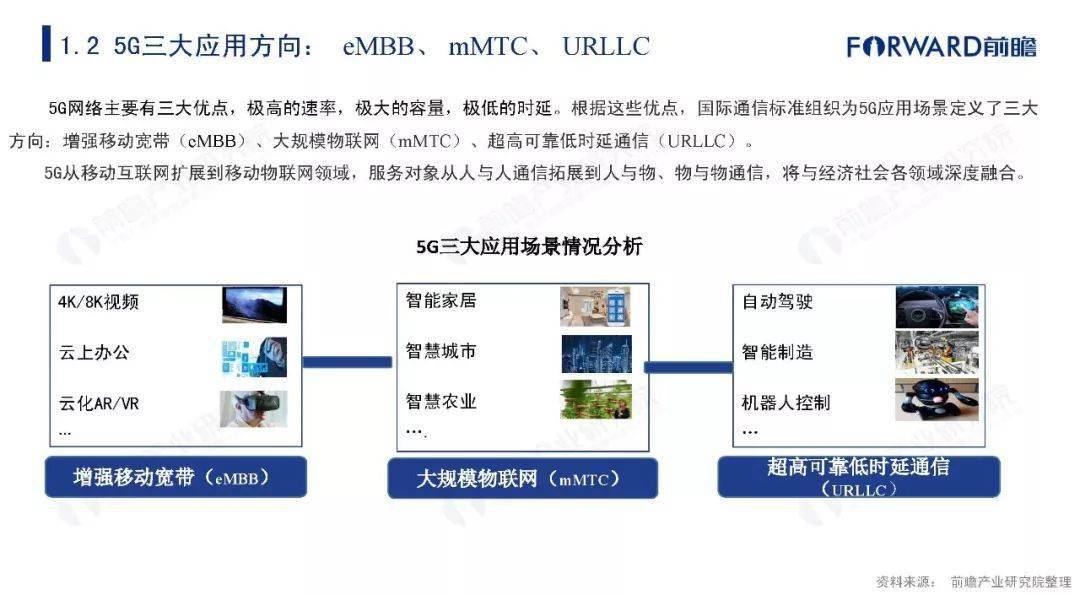 1.2 5G三大应用方向： eMBB、 mMTC、 URLLC

FORWARD前瞻

5G网络主要有三大优点，极高的速率，极大的容量，极低的时延。根据这些优点，国际通信标准组织为5G应用场景定义了三大方向：增强移动宽带（eMBB）、大规模物联网（mMTC）、超高可靠低时延通信（URLLC）。

5G从移动互联网扩展到移动物联网领域，服务对象从人与人通信拓展到人与物、物与物通信，将与经济社会各领域深度融合。

5G三大应用场景情况分析

4K/8K视频
云上办公
云化AR/VR
...

增强移动宽带（eMBB）

智能家居
智慧城市
智慧农业
….

大规模物联网（mMTC）

自动驾驶
智能制造
机器人控制
...

超高可靠低时延通信（URLLC）

资料来源： 前瞻产业研究院整理